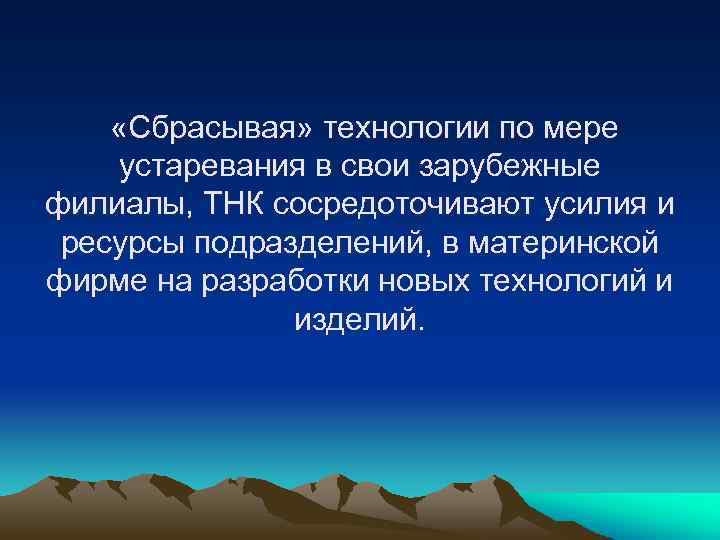 «Сбрасывая» технологии по мере устаревания в свои зарубежные филиалы, ТНК сосредоточивают усилия и ресурсы подразделений, в материнской фирме на разработки новых технологий и изделий.